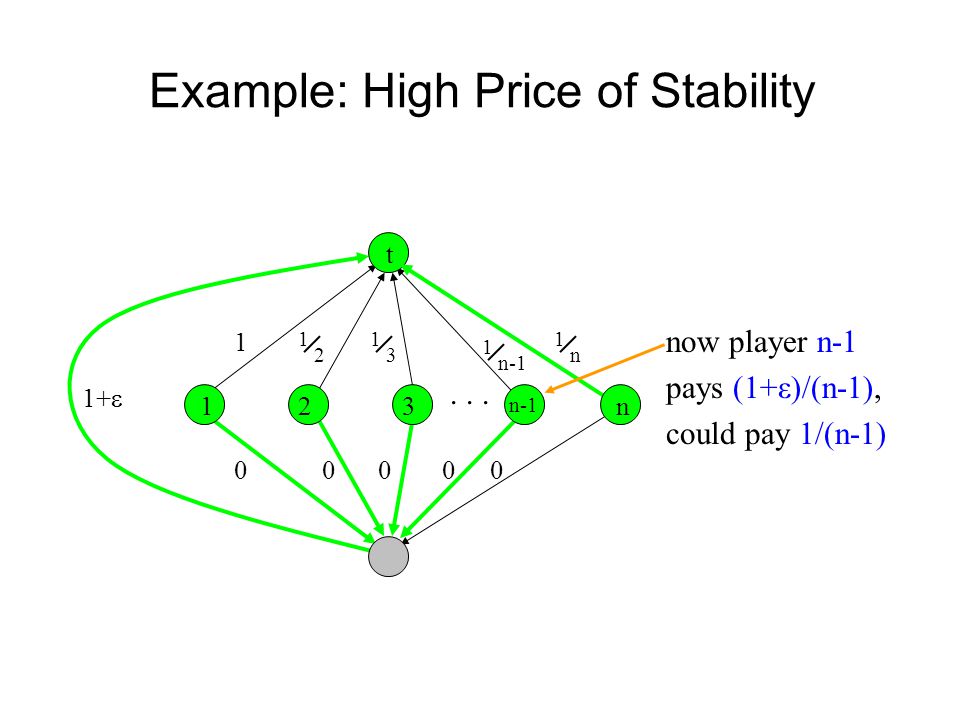 Example: High Price of Stability

t

1

$\frac{1}{2}$

$\frac{1}{3}$

$\frac{1}{n-1}$

$\frac{1}{n}$

$1+\varepsilon$

1

2

3

. . .

n-1

n

0 0 0 0 0

now player n-1 pays $(1+\varepsilon)/(n-1)$, could pay $1/(n-1)$